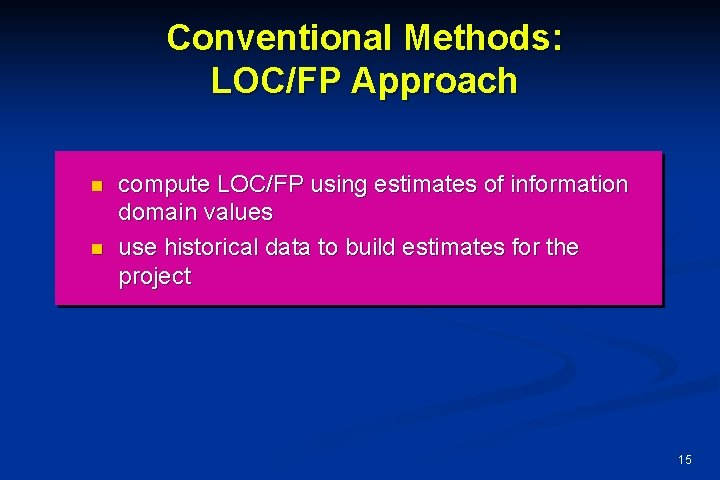 Conventional Methods:
LOC/FP Approach

- compute LOC/FP using estimates of information domain values
- use historical data to build estimates for the project

15